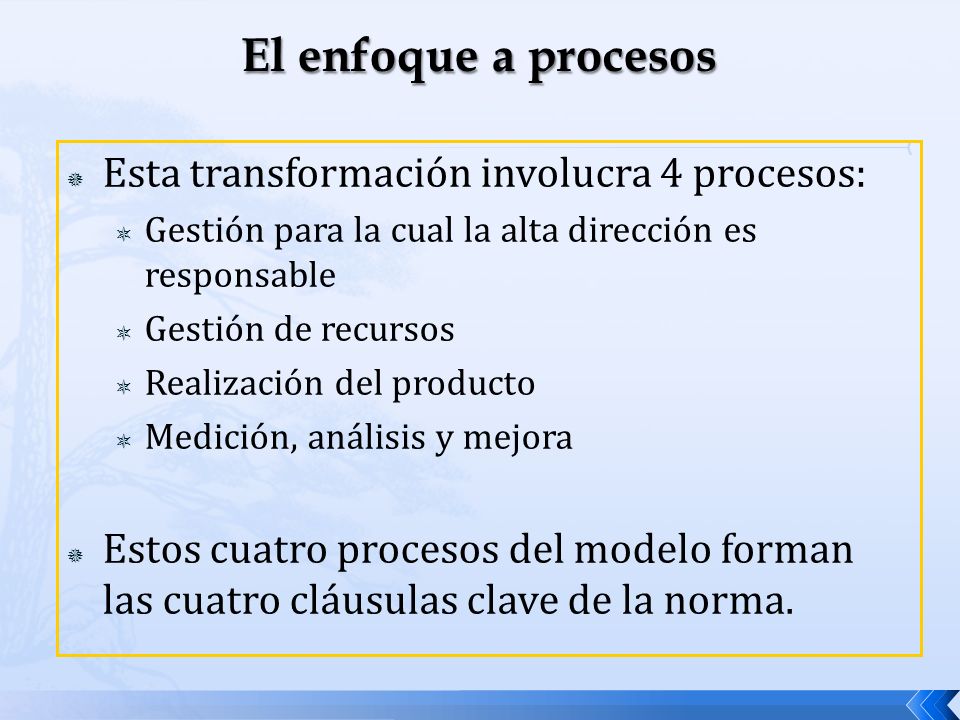 El enfoque a procesos

Esta transformación involucra 4 procesos:

Gestión para la cual la alta dirección es responsable

Gestión de recursos

Realización del producto

Medición, análisis y mejora

Estos cuatro procesos del modelo forman las cuatro cláusulas clave de la norma.